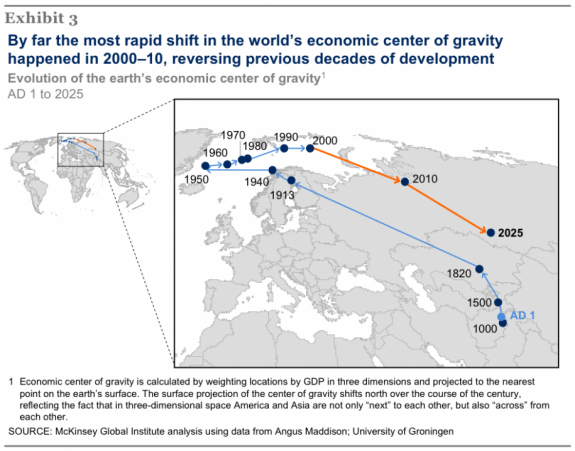 Exhibit 3

By far the most rapid shift in the world's economic center of gravity happened in 2000–10, reversing previous decades of development

Evolution of the earth's economic center of gravity$^1$

AD 1 to 2025

1970
1990
2000
1960
1980
1950
1940
1913
2010
2025
1820
1500
AD 1
1000

1 Economic center of gravity is calculated by weighting locations by GDP in three dimensions and projected to the nearest point on the earth's surface. The surface projection of the center of gravity shifts north over the course of the century, reflecting the fact that in three-dimensional space America and Asia are not only "next" to each other, but also "across" from each other.

SOURCE: McKinsey Global Institute analysis using data from Angus Maddison; University of Groningen